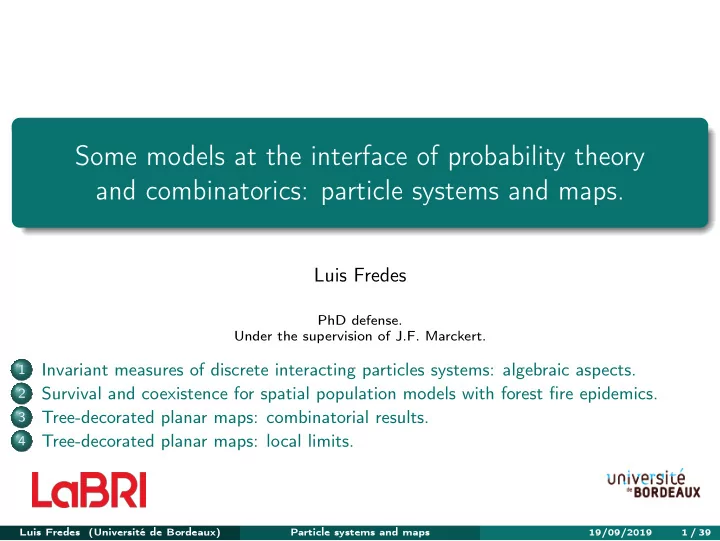 Some models at the interface of probability theory and combinatorics: particle systems and maps.

Luis Fredes

PhD defense.
Under the supervision of J.F. Marckert.

1 Invariant measures of discrete interacting particles systems: algebraic aspects.
2 Survival and coexistence for spatial population models with forest fire epidemics.
3 Tree-decorated planar maps: combinatorial results.
4 Tree-decorated planar maps: local limits.

LaBRI

université de BORDEAUX

Luis Fredes (Université de Bordeaux) Particle systems and maps 19/09/2019 1 / 39